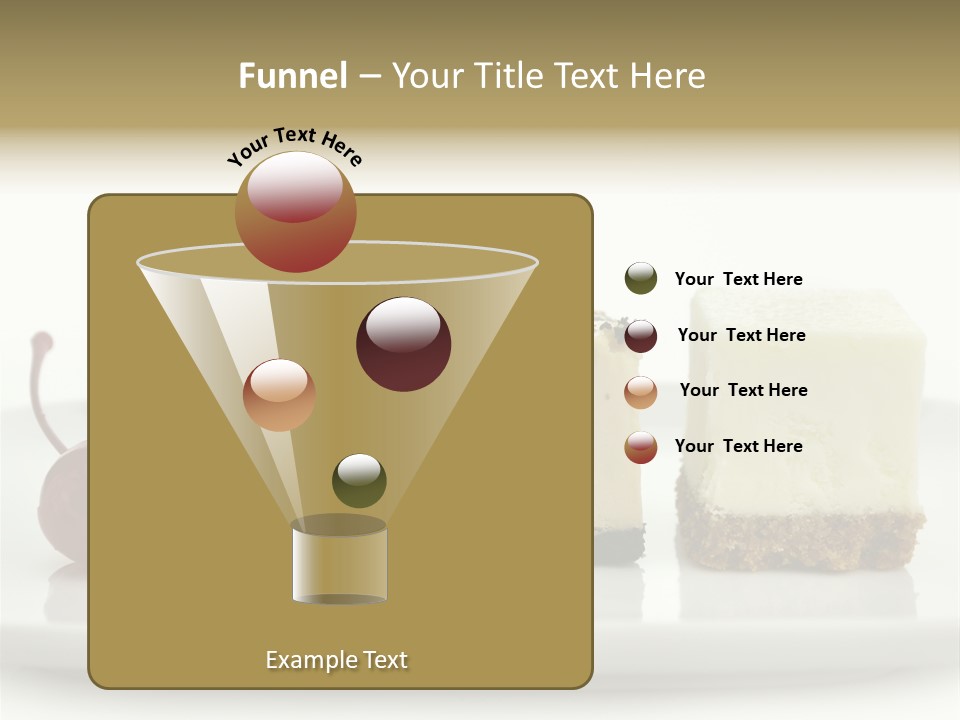 Funnel – Your Title Text Here

Your Text Here

Your Text Here

Your Text Here

Your Text Here

Your Text Here

Example Text